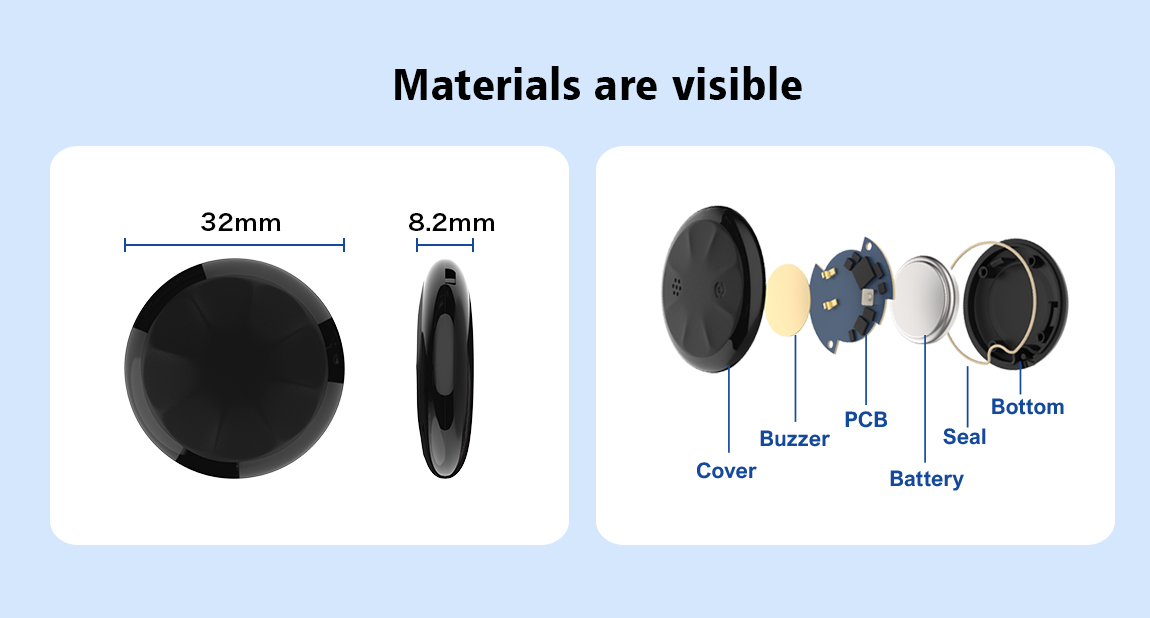 Materials are visible

32mm

8.2mm

Cover
Buzzer
PCB
Battery
Seal
Bottom